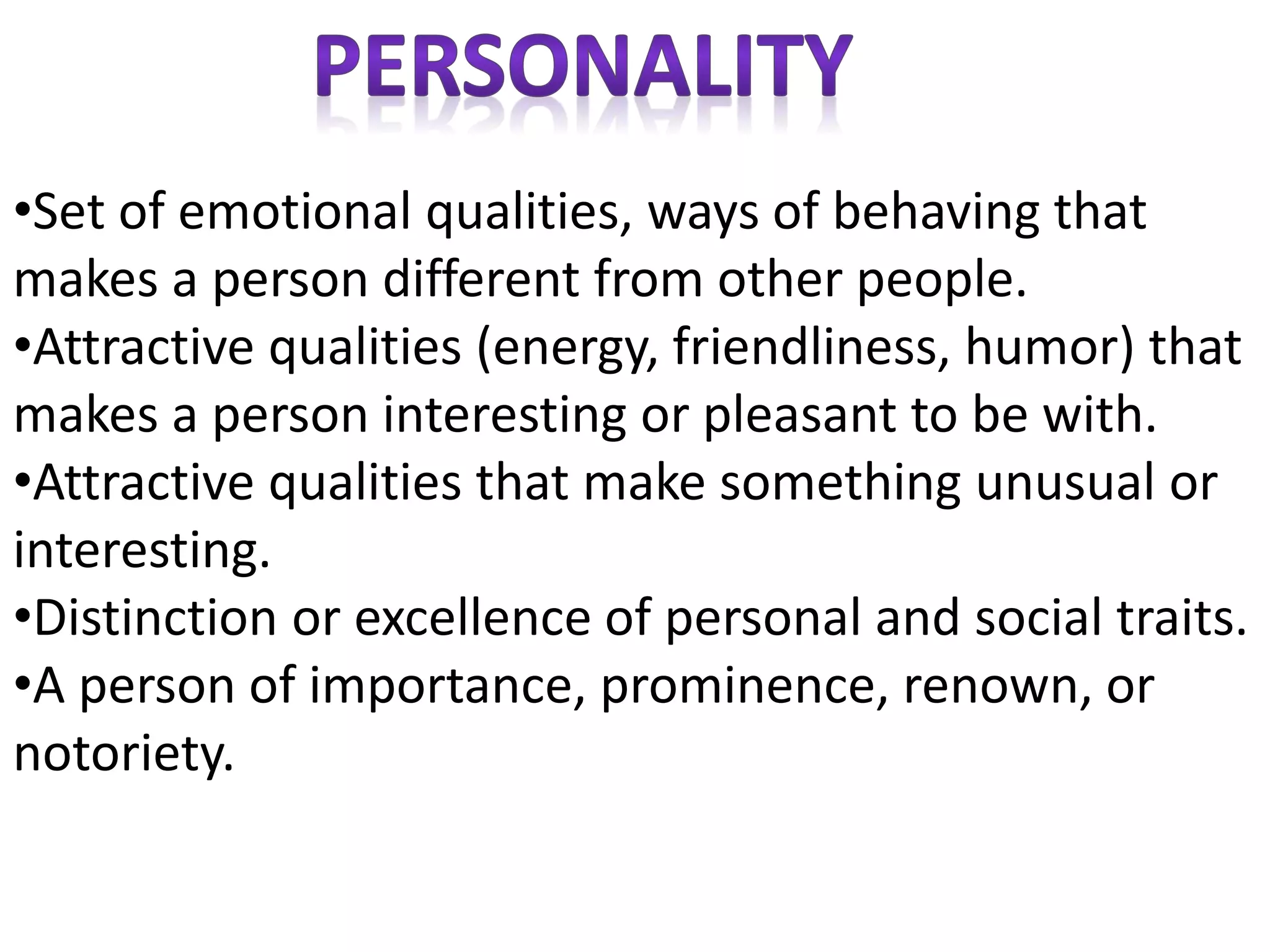 PERSONALITY

•Set of emotional qualities, ways of behaving that makes a person different from other people.
•Attractive qualities (energy, friendliness, humor) that makes a person interesting or pleasant to be with.
•Attractive qualities that make something unusual or interesting.
•Distinction or excellence of personal and social traits.
•A person of importance, prominence, renown, or notoriety.